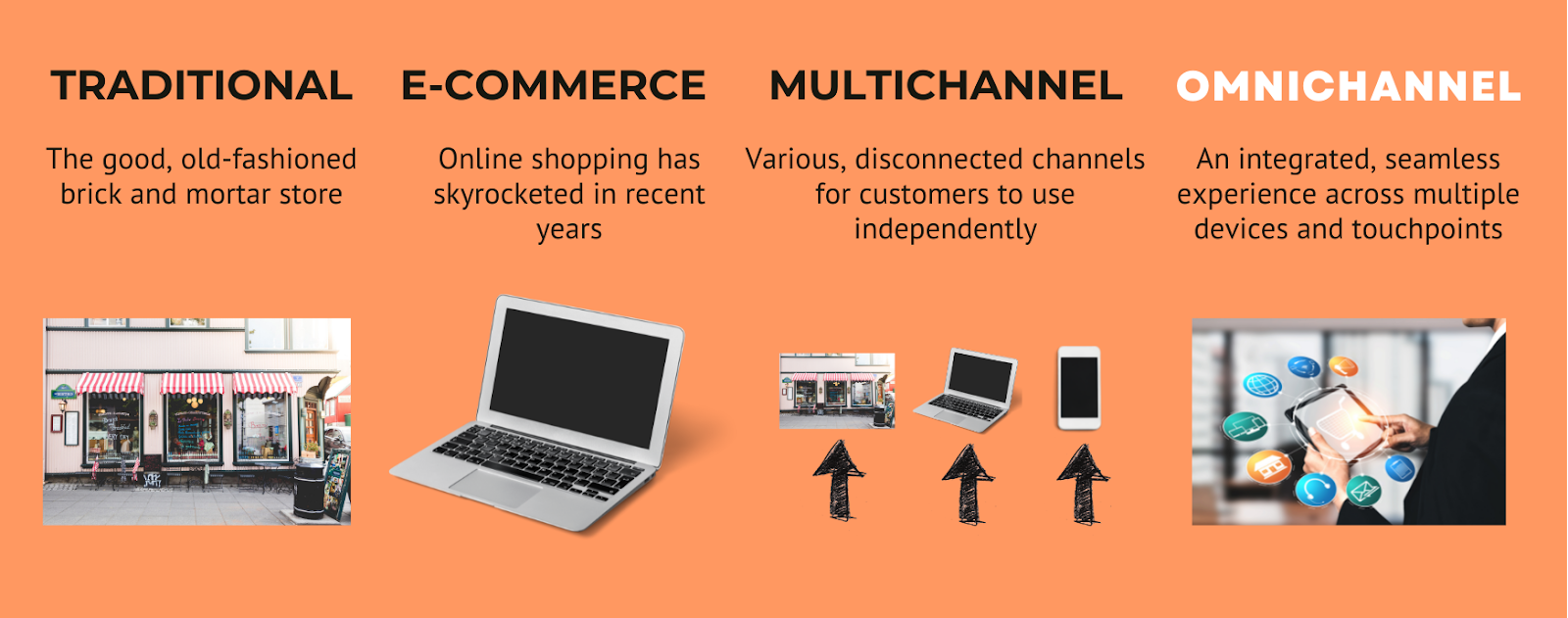 TRADITIONAL

The good, old-fashioned brick and mortar store

E-COMMERCE

Online shopping has skyrocketed in recent years

MULTICHANNEL

Various, disconnected channels for customers to use independently

OMNICHANNEL

An integrated, seamless experience across multiple devices and touchpoints